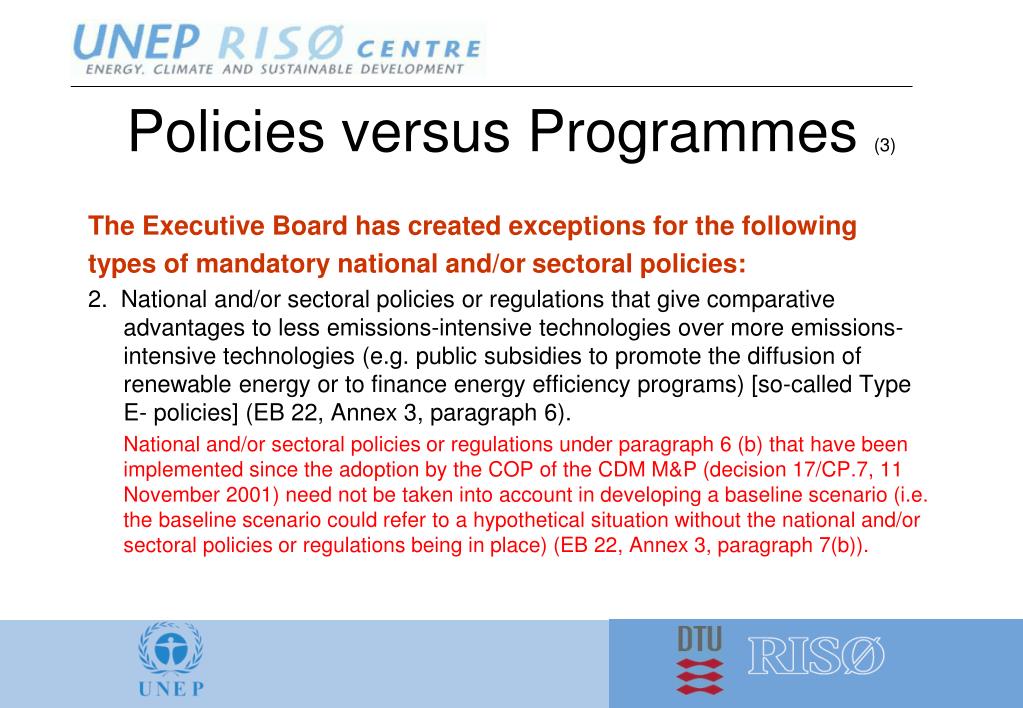 UNEP RISØ CENTRE
ENERGY, CLIMATE AND SUSTAINABLE DEVELOPMENT

Policies versus Programmes (3)

The Executive Board has created exceptions for the following types of mandatory national and/or sectoral policies:

2. National and/or sectoral policies or regulations that give comparative advantages to less emissions-intensive technologies over more emissions-intensive technologies (e.g. public subsidies to promote the diffusion of renewable energy or to finance energy efficiency programs) [so-called Type E- policies] (EB 22, Annex 3, paragraph 6).

National and/or sectoral policies or regulations under paragraph 6 (b) that have been implemented since the adoption by the COP of the CDM M&P (decision 17/CP.7, 11 November 2001) need not be taken into account in developing a baseline scenario (i.e. the baseline scenario could refer to a hypothetical situation without the national and/or sectoral policies or regulations being in place) (EB 22, Annex 3, paragraph 7(b)).

UNEP

DTU

RISØ